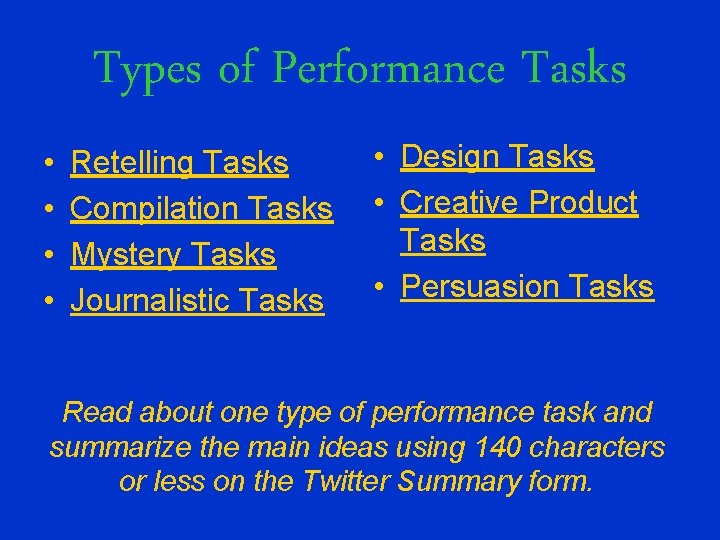 Types of Performance Tasks

• Retelling Tasks
• Compilation Tasks
• Mystery Tasks
• Journalistic Tasks

• Design Tasks
• Creative Product Tasks
• Persuasion Tasks

Read about one type of performance task and summarize the main ideas using 140 characters or less on the Twitter Summary form.